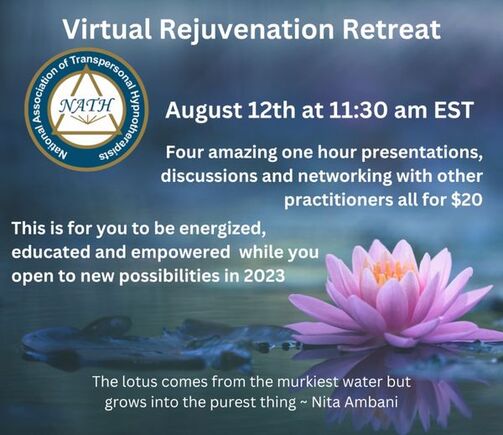 Virtual Rejuvenation Retreat

National Association of Transpersonal Hypnotherapists

NATH

August 12th at 11:30 am EST

Four amazing one hour presentations, discussions and networking with other practitioners all for $20

This is for you to be energized, educated and empowered while you open to new possibilities in 2023

The lotus comes from the murkiest water but grows into the purest thing ~ Nita Ambani